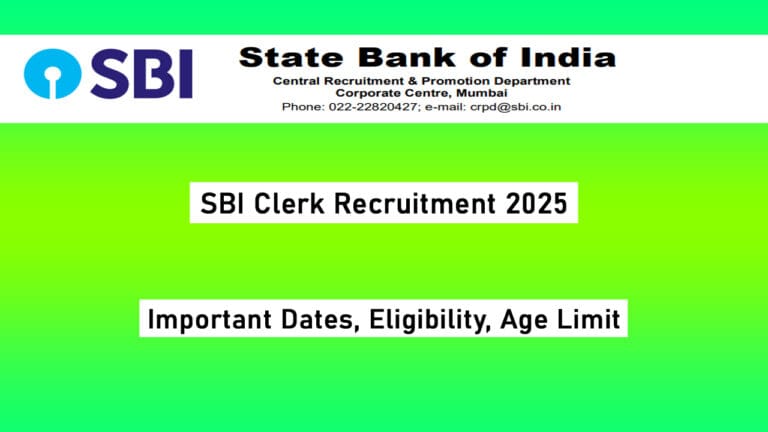 SBI

State Bank of India
Central Recruitment & Promotion Department
Corporate Centre, Mumbai
Phone: 022-22820427; e-mail: crpd@sbi.co.in

SBI Clerk Recruitment 2025

Important Dates, Eligibility, Age Limit